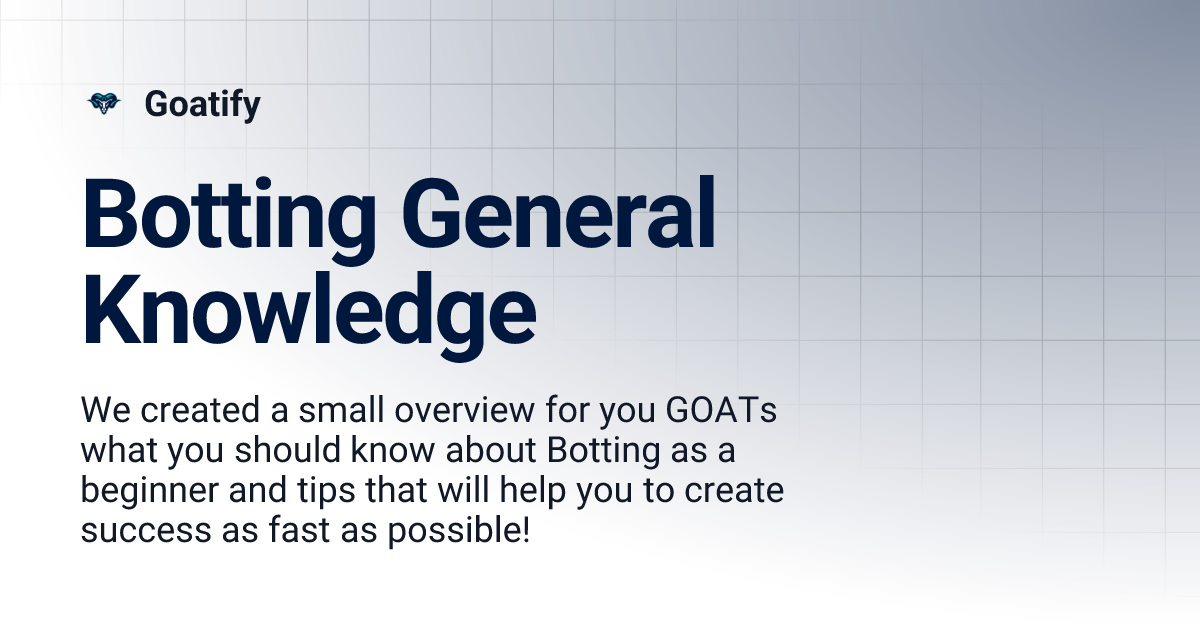 Goatify

Botting General Knowledge

We created a small overview for you GOATs what you should know about Botting as a beginner and tips that will help you to create success as fast as possible!